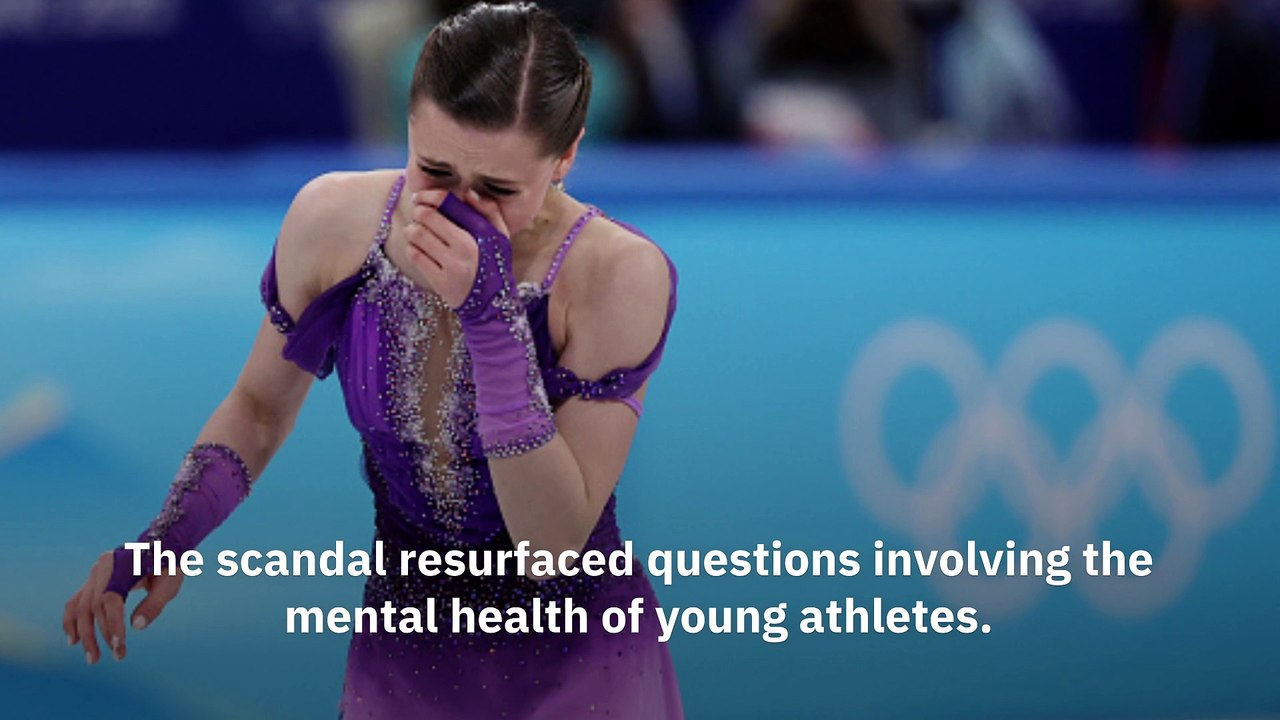 The scandal resurfaced questions involving the mental health of young athletes.